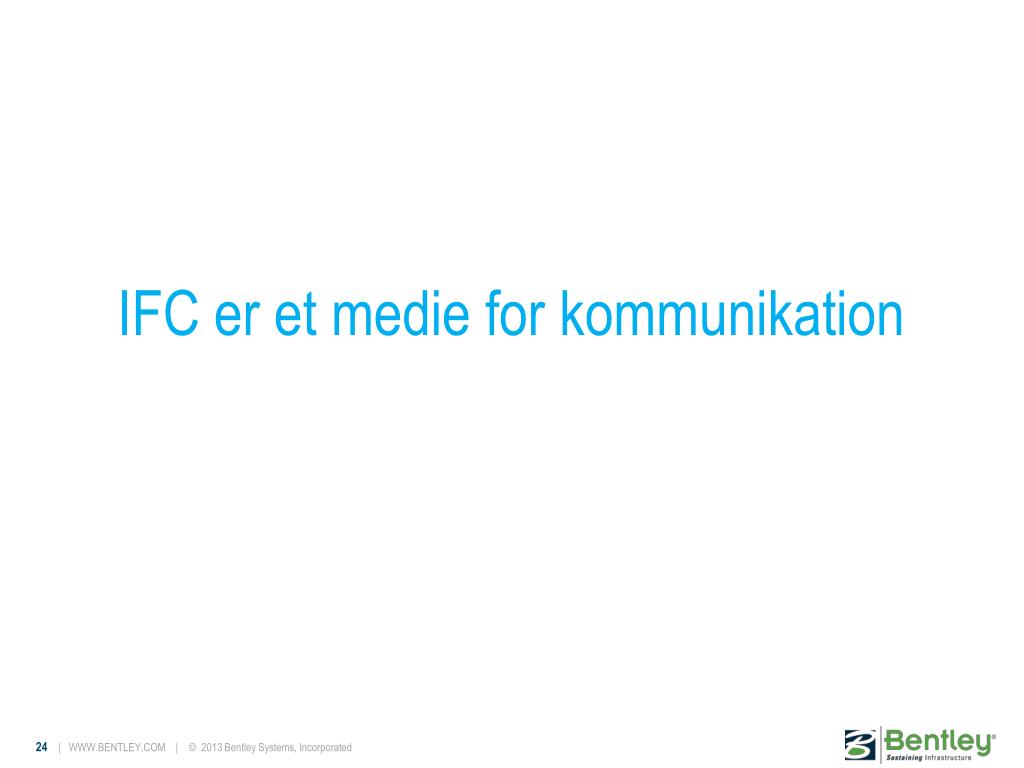 IFC er et medie for kommunikation

24 | WWW.BENTLEY.COM | © 2013 Bentley Systems, Incorporated

Bentley®
Sustaining Infrastructure